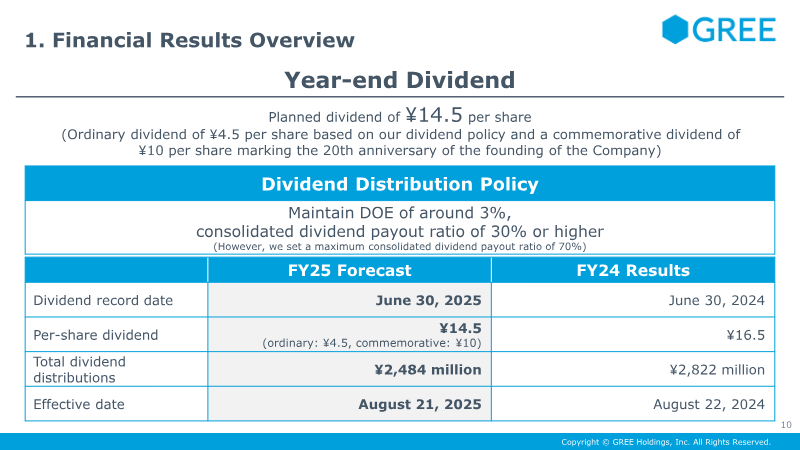 1. Financial Results Overview

GREE

Year-end Dividend

Planned dividend of ¥14.5 per share
(Ordinary dividend of ¥4.5 per share based on our dividend policy and a commemorative dividend of ¥10 per share marking the 20th anniversary of the founding of the Company)

Dividend Distribution Policy

Maintain DOE of around 3%,
consolidated dividend payout ratio of 30% or higher
(However, we set a maximum consolidated dividend payout ratio of 70%)

| | FY25 Forecast | FY24 Results |
|---|---|---|
| Dividend record date | June 30, 2025 | June 30, 2024 |
| Per-share dividend | ¥14.5 (ordinary: ¥4.5, commemorative: ¥10) | ¥16.5 |
| Total dividend distributions | ¥2,484 million | ¥2,822 million |
| Effective date | August 21, 2025 | August 22, 2024 |

10

Copyright © GREE Holdings, Inc. All Rights Reserved.